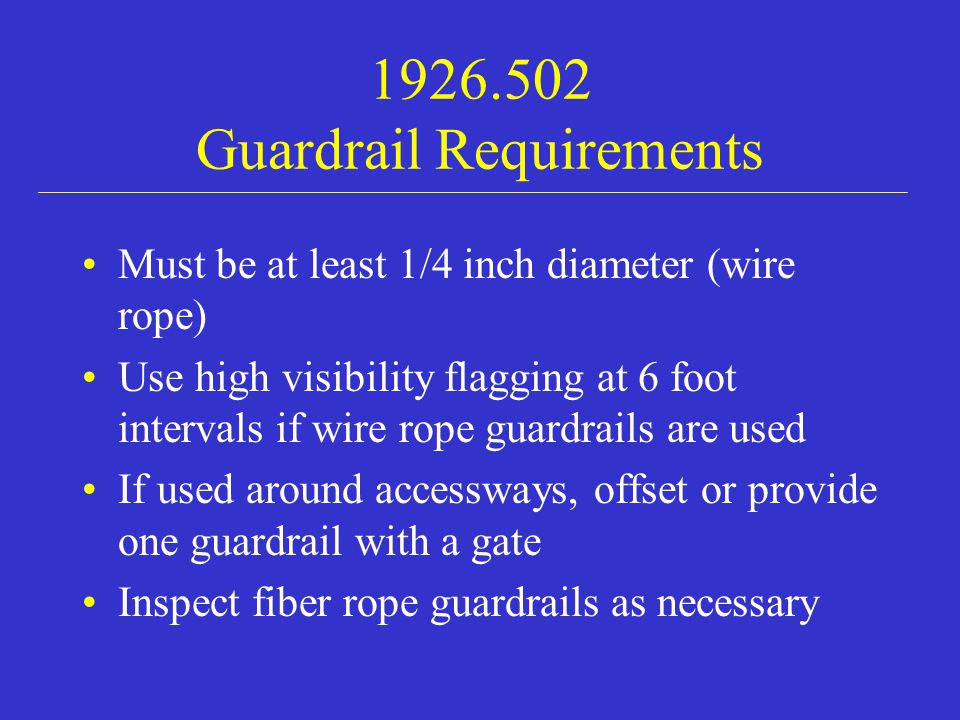 1926.502
Guardrail Requirements

• Must be at least 1/4 inch diameter (wire rope)
• Use high visibility flagging at 6 foot intervals if wire rope guardrails are used
• If used around accessways, offset or provide one guardrail with a gate
• Inspect fiber rope guardrails as necessary